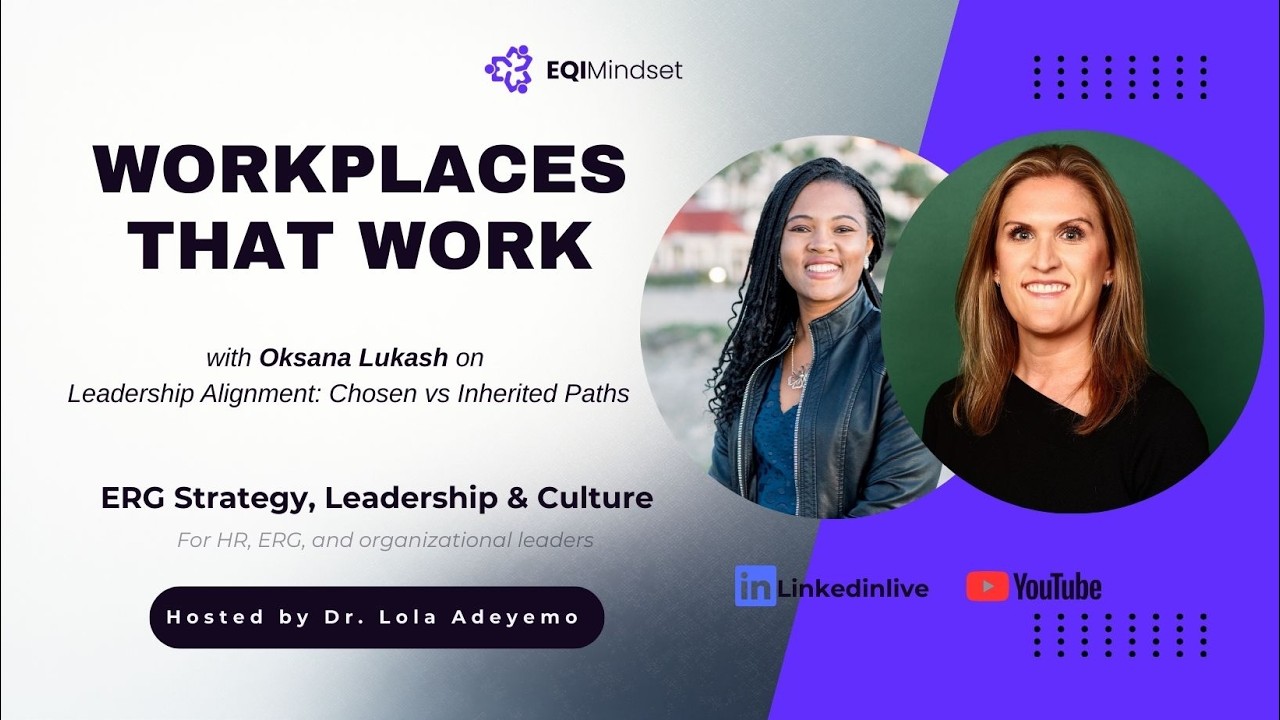 EQIMindset

WORKPLACES THAT WORK

with Oksana Lukash on
Leadership Alignment: Chosen vs Inherited Paths

ERG Strategy, Leadership & Culture

For HR, ERG, and organizational leaders

Hosted by Dr. Lola Adeyemo

in Linkedinlive

YouTube